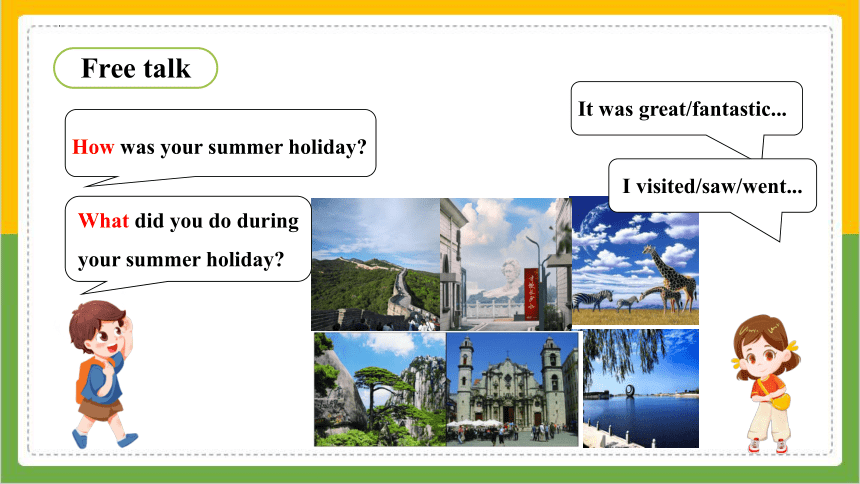 Free talk

How was your summer holiday?

What did you do during your summer holiday?

It was great/fantastic...

I visited/saw/went...